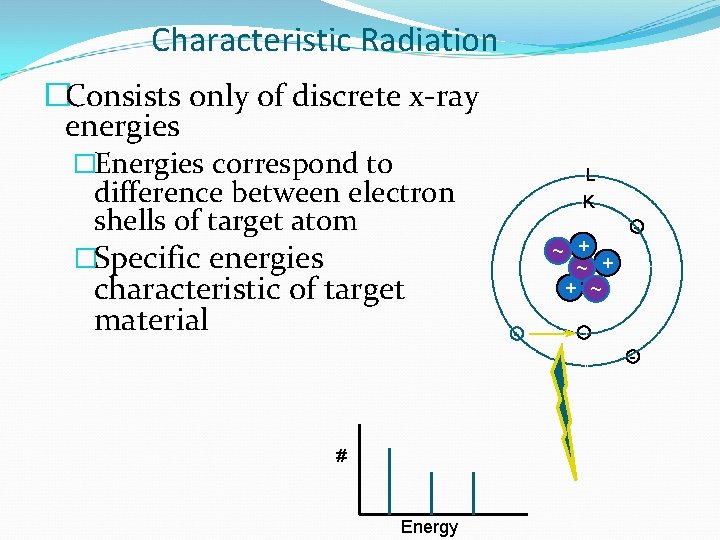 Characteristic Radiation

□Consists only of discrete x-ray energies

□Energies correspond to difference between electron shells of target atom

□Specific energies characteristic of target material

L
K
~
+
~
+
+
~

#
Energy